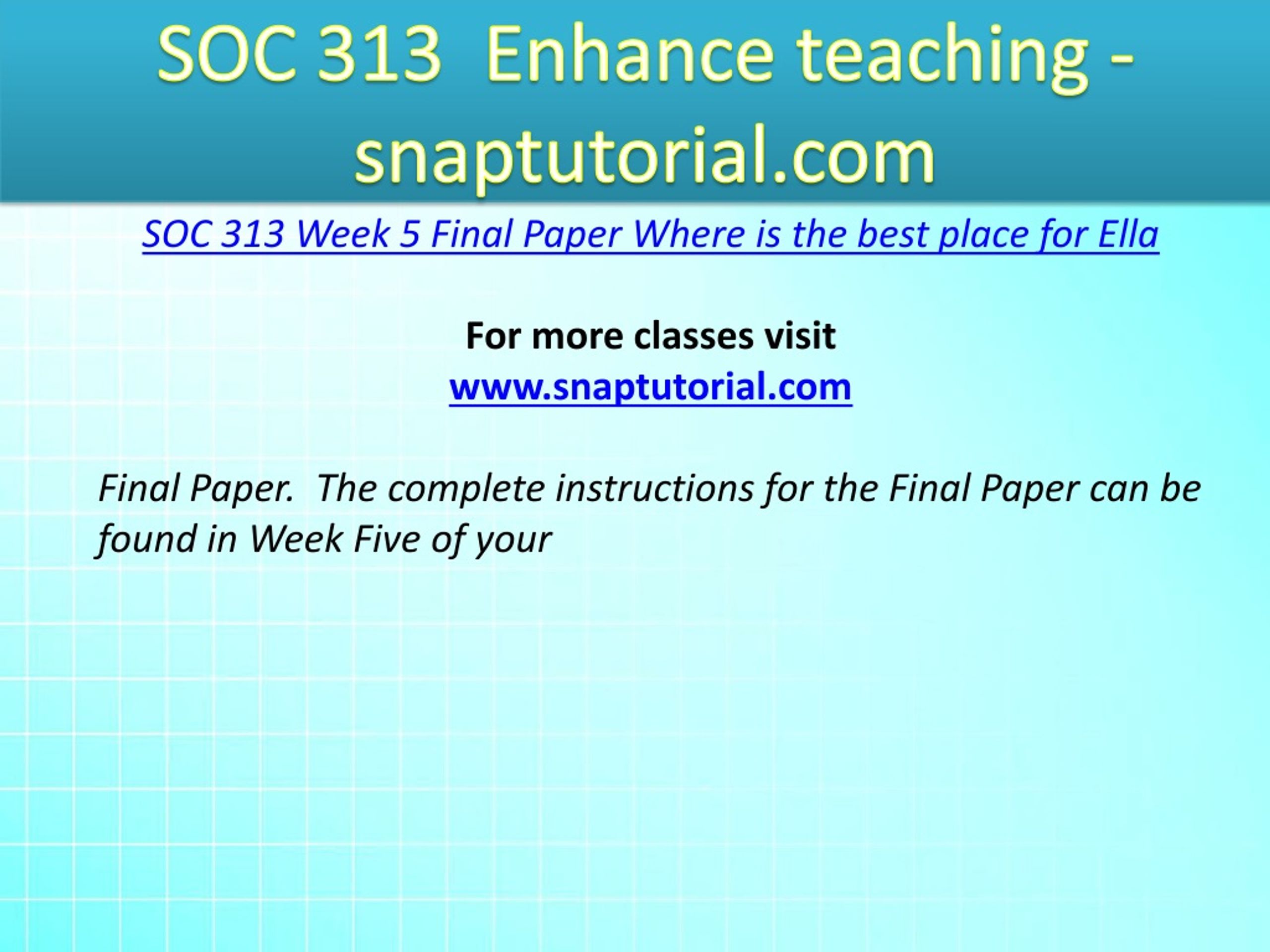 SOC 313 Enhance teaching - snaptutorial.com

SOC 313 Week 5 Final Paper Where is the best place for Ella

For more classes visit
www.snaptutorial.com

Final Paper. The complete instructions for the Final Paper can be found in Week Five of your